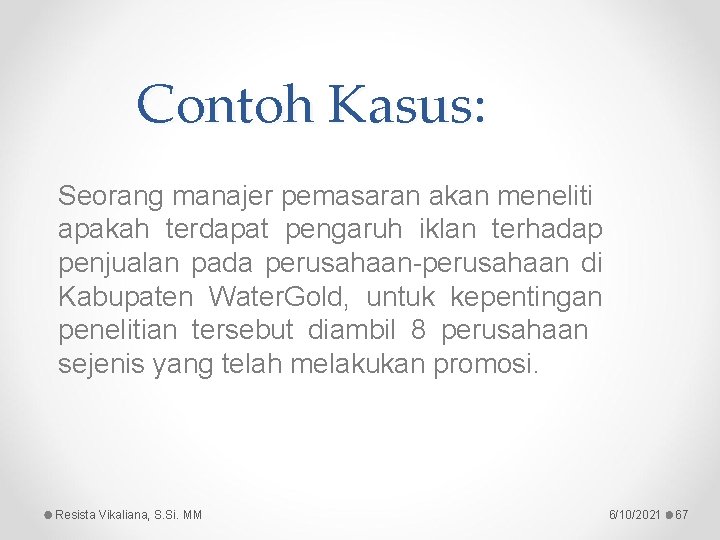 Contoh Kasus:

Seorang manajer pemasaran akan meneliti apakah terdapat pengaruh iklan terhadap penjualan pada perusahaan-perusahaan di Kabupaten WaterGold, untuk kepentingan penelitian tersebut diambil 8 perusahaan sejenis yang telah melakukan promosi.

Resista Vikaliana, S.Si. MM

6/10/2021 67